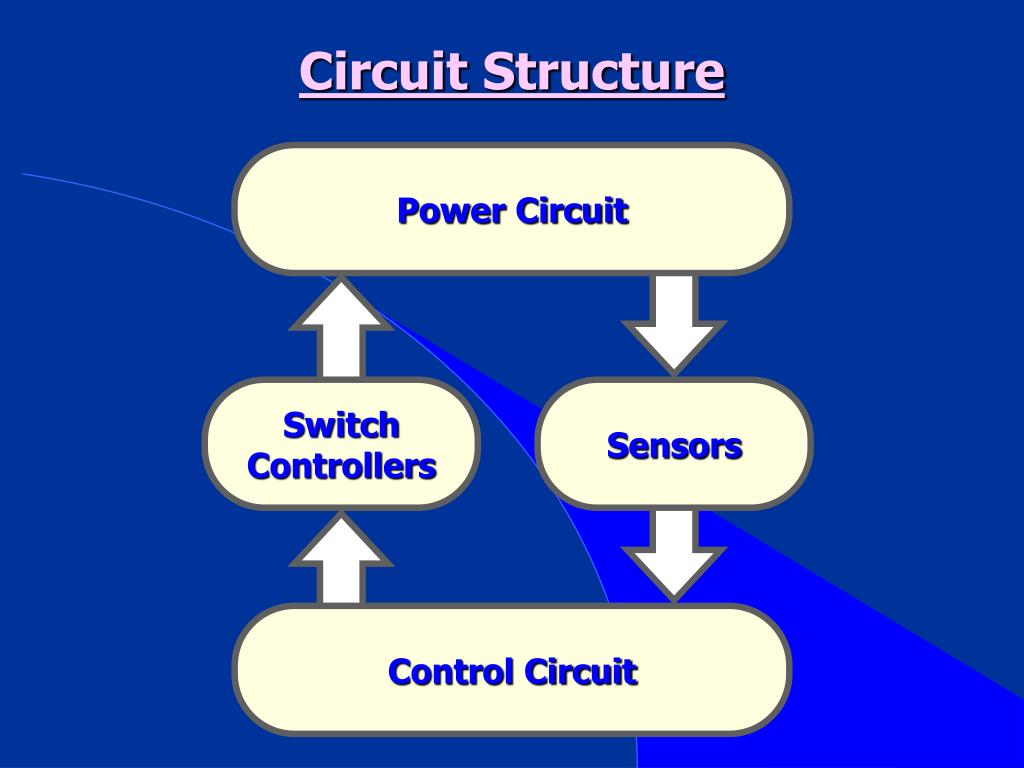 Circuit Structure

Power Circuit

Switch Controllers

Sensors

Control Circuit